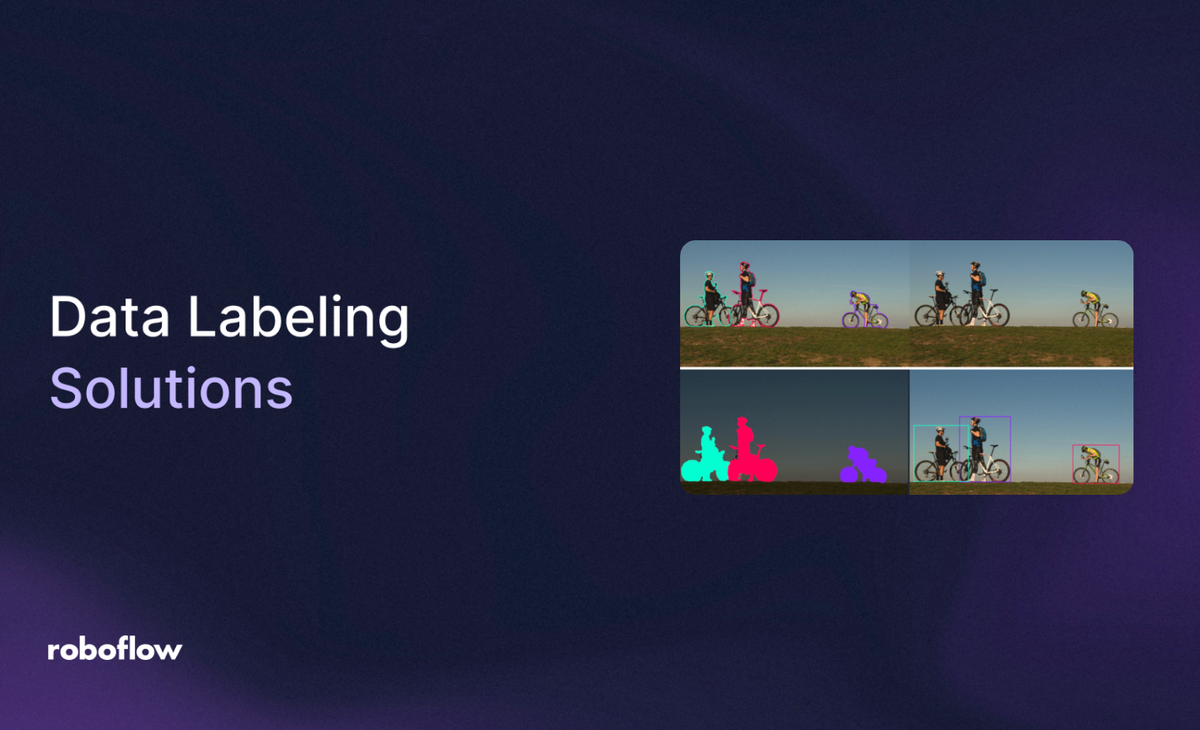 Data Labeling
Solutions

roboflow